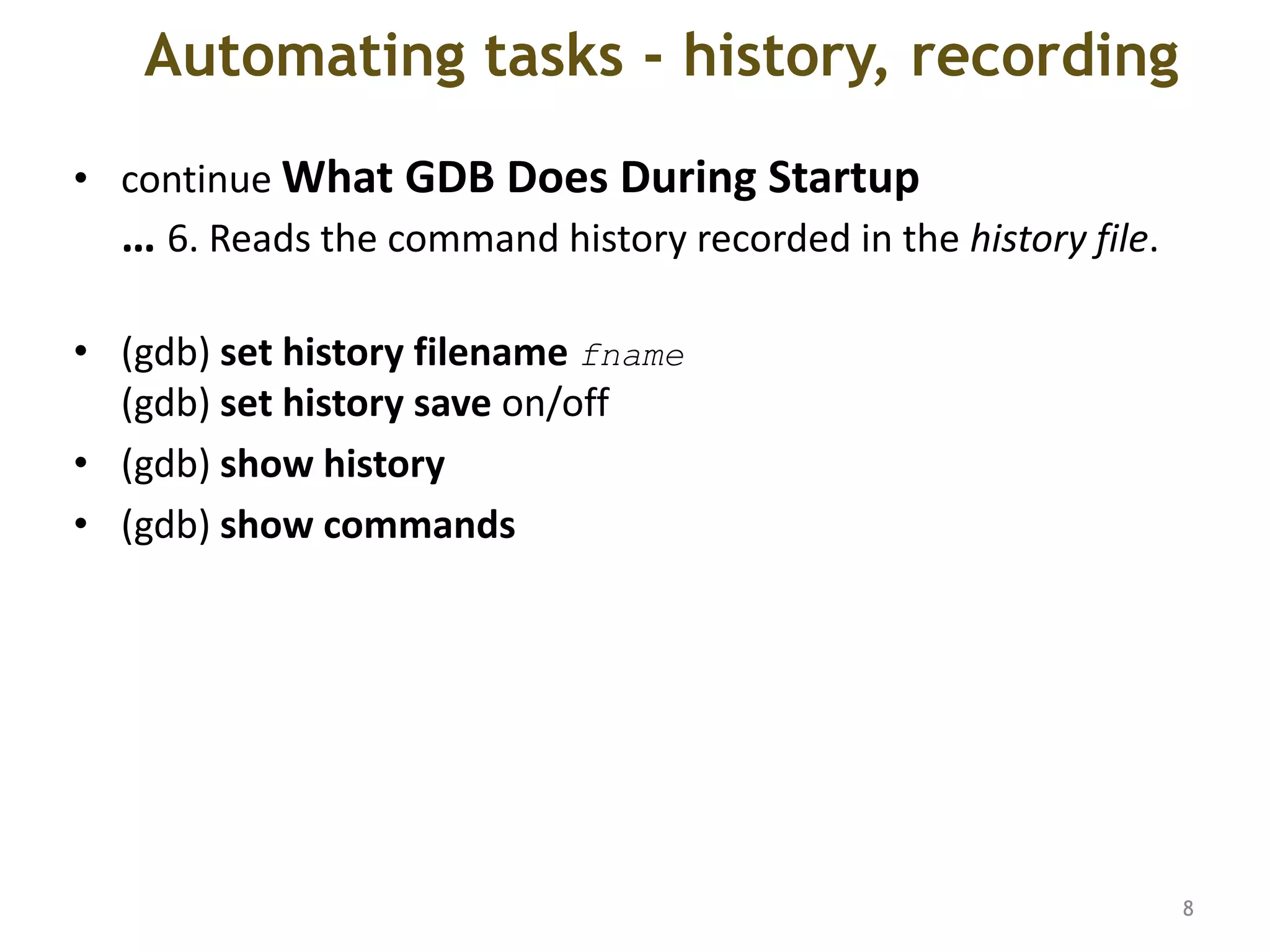 Automating tasks - history, recording

• continue What GDB Does During Startup
… 6. Reads the command history recorded in the history file.

• (gdb) set history filename fname
(gdb) set history save on/off

• (gdb) show history

• (gdb) show commands

8